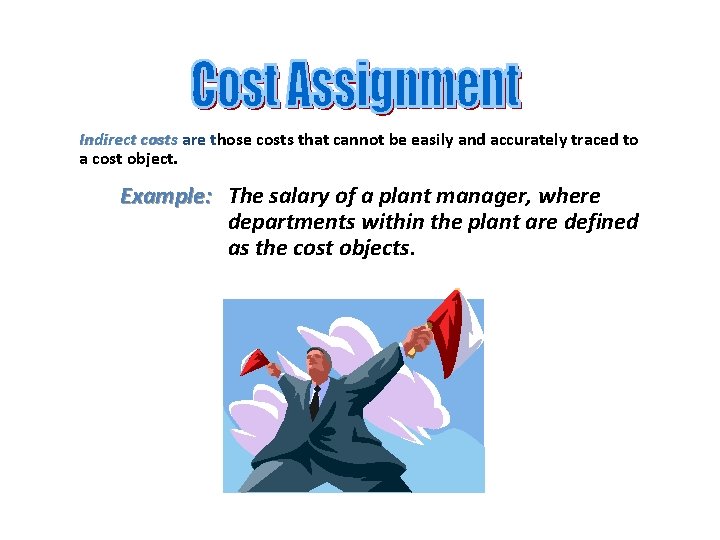 Cost Assignment

Indirect costs are those costs that cannot be easily and accurately traced to a cost object.

Example: The salary of a plant manager, where departments within the plant are defined as the cost objects.